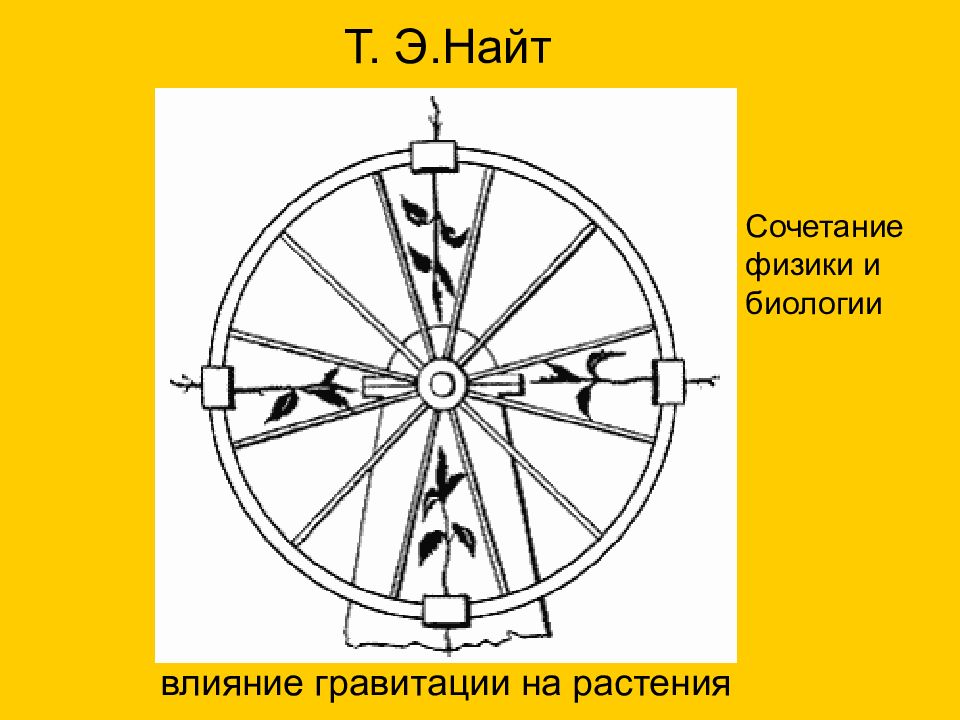 Т. Э.Найт

Сочетание физики и биологии

влияние гравитации на растения